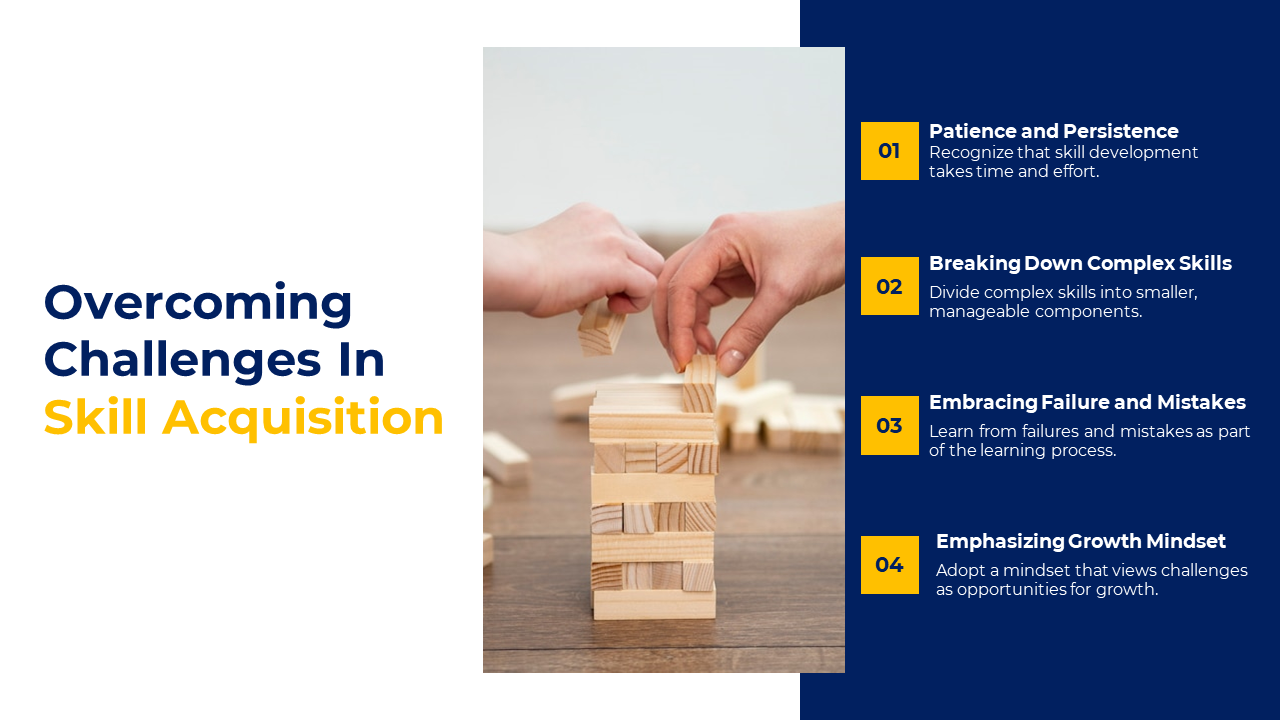 Overcoming Challenges In Skill Acquisition

01

Patience and Persistence

Recognize that skill development takes time and effort.

02

Breaking Down Complex Skills

Divide complex skills into smaller, manageable components.

03

Embracing Failure and Mistakes

Learn from failures and mistakes as part of the learning process.

04

Emphasizing Growth Mindset

Adopt a mindset that views challenges as opportunities for growth.